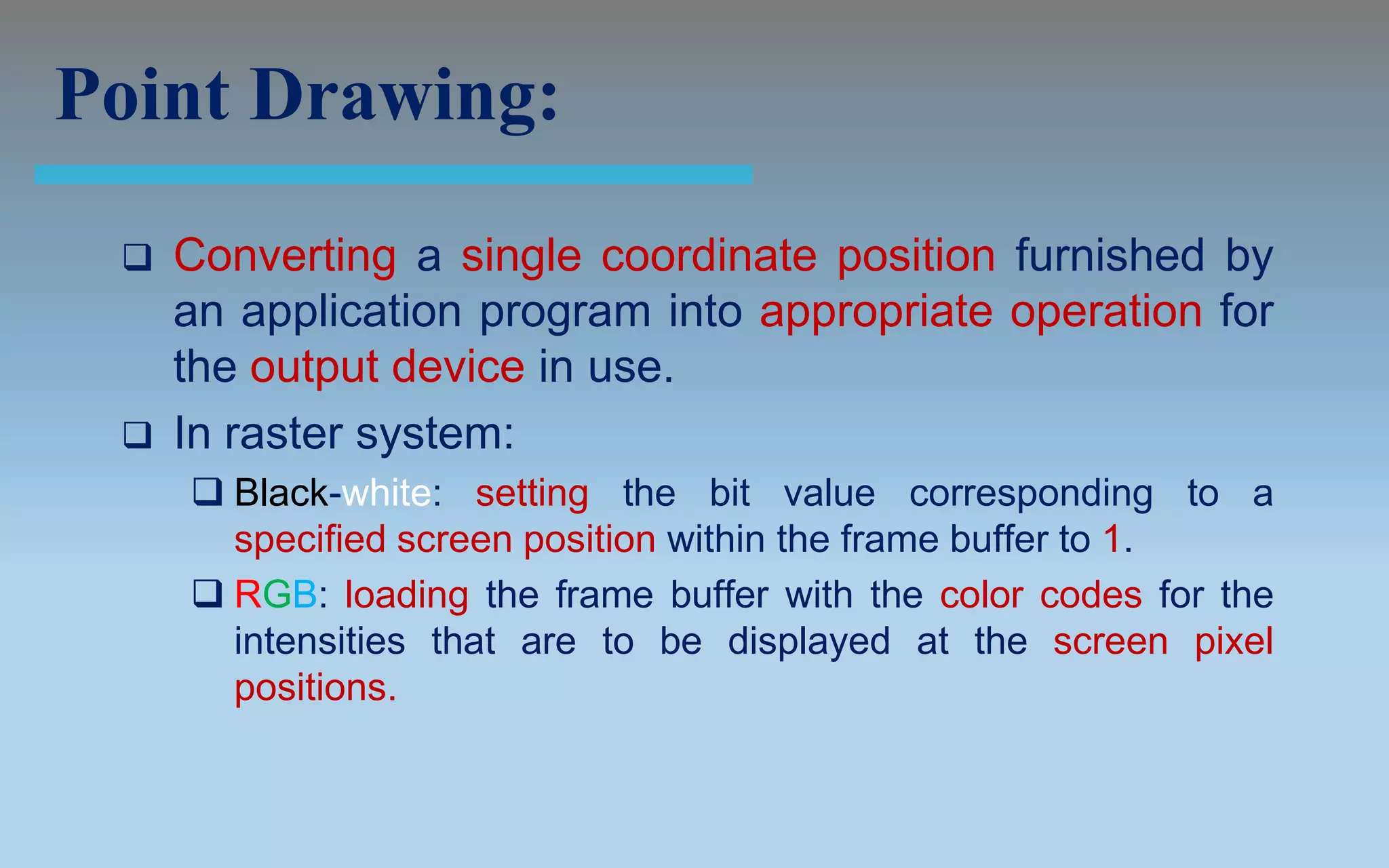 Point Drawing:

❑ Converting a single coordinate position furnished by an application program into appropriate operation for the output device in use.

❑ In raster system:

❑ Black-white: setting the bit value corresponding to a specified screen position within the frame buffer to 1.

❑ RGB: loading the frame buffer with the color codes for the intensities that are to be displayed at the screen pixel positions.